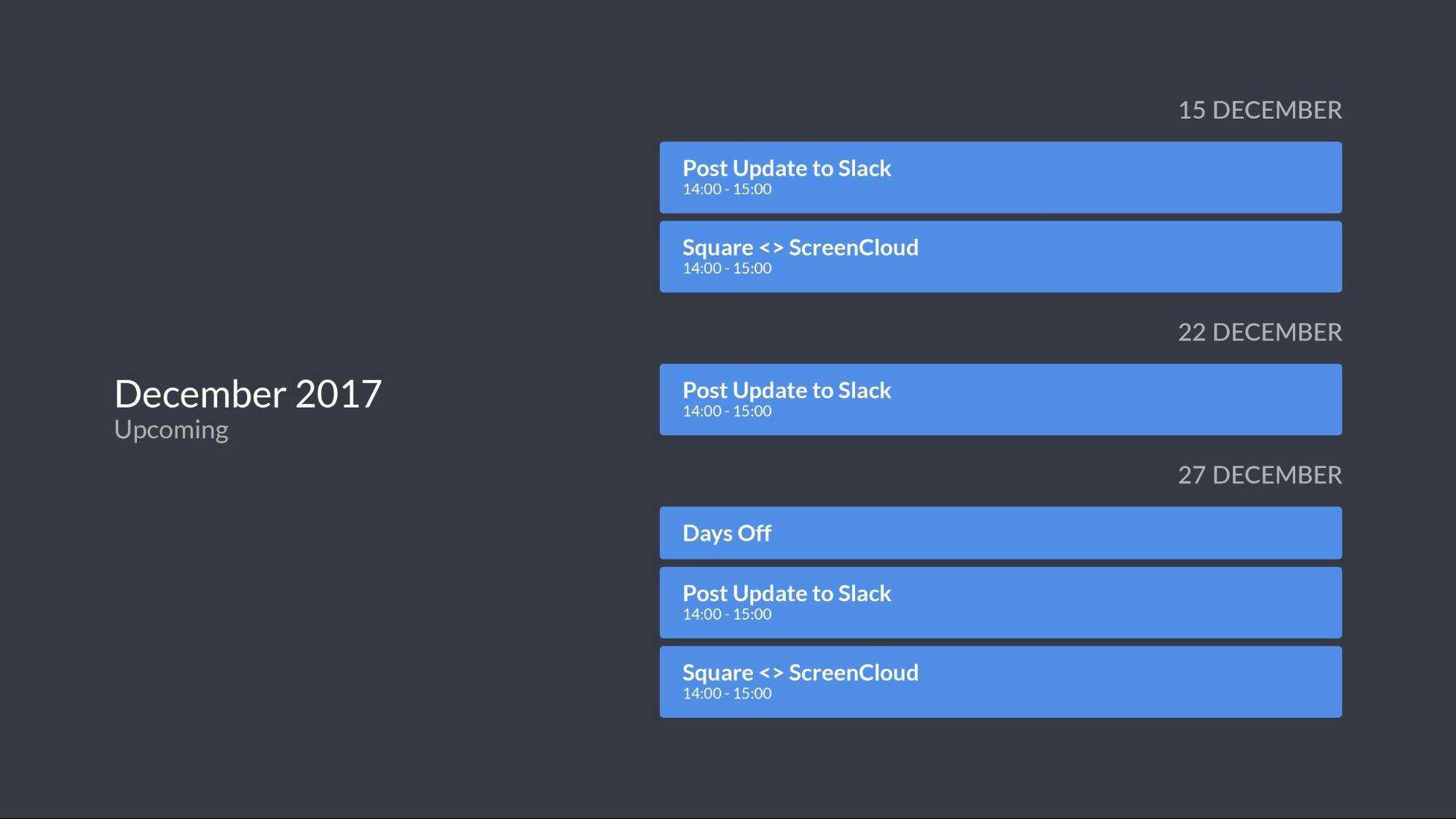 December 2017
Upcoming

15 DECEMBER

Post Update to Slack
14:00 - 15:00

Square <> ScreenCloud
14:00 - 15:00

22 DECEMBER

Post Update to Slack
14:00 - 15:00

27 DECEMBER

Days Off

Post Update to Slack
14:00 - 15:00

Square <> ScreenCloud
14:00 - 15:00